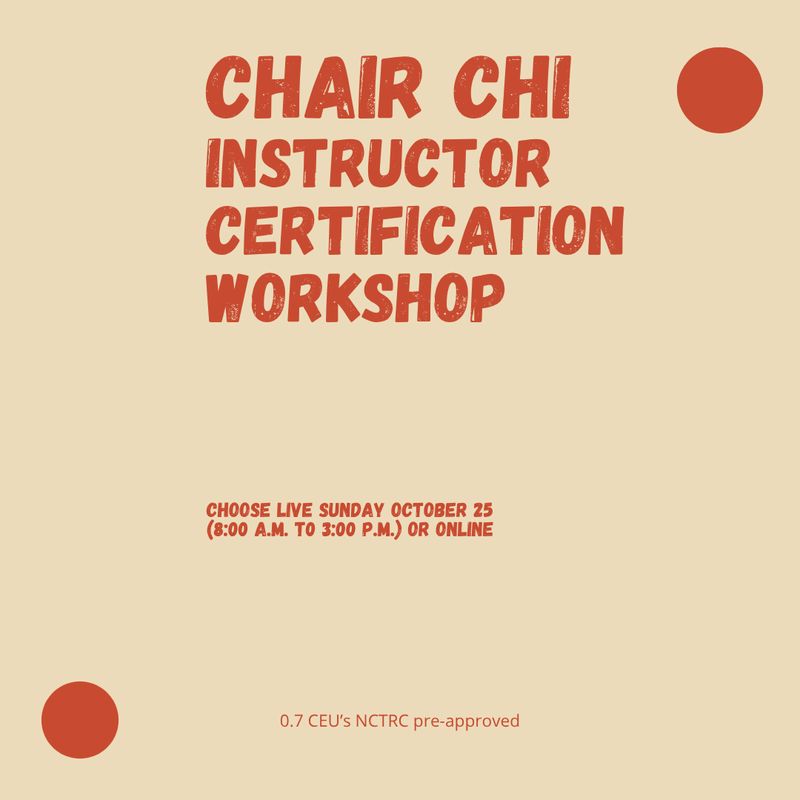 CHAIR CHI INSTRUCTOR CERTIFICATION WORKSHOP

CHOOSE LIVE SUNDAY OCTOBER 25 (8:00 A.M. TO 3:00 P.M.) OR ONLINE

0.7 CEU's NCTRC pre-approved